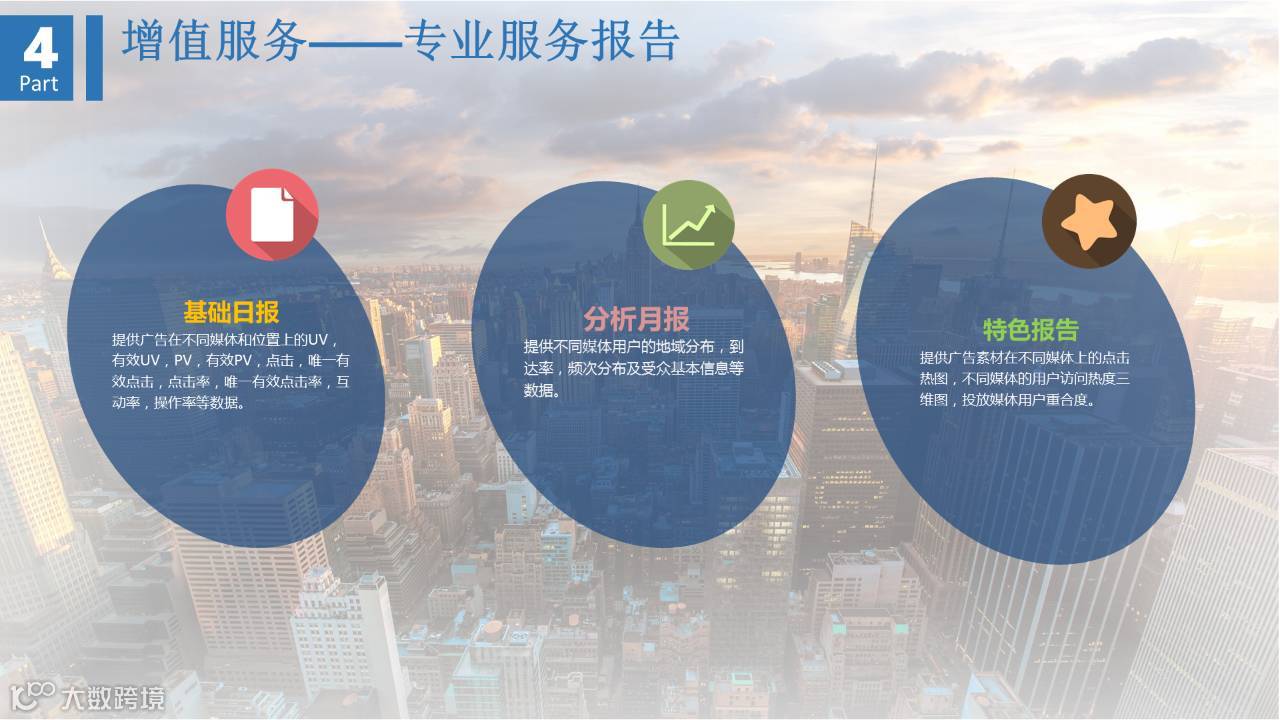 4
Part

增值服务——专业服务报告

基础日报
提供广告在不同媒体和位置上的UV，有效UV，PV，有效PV，点击，唯一有效点击，点击率，唯一有效点击率，互动率，操作率等数据。

分析月报
提供不同媒体用户的地域分布，到达率，频次分布及受众基本信息等数据。

特色报告
提供广告素材在不同媒体上的点击热图，不同媒体的用户访问热度三维图，投放媒体用户重合度。

大数跨境